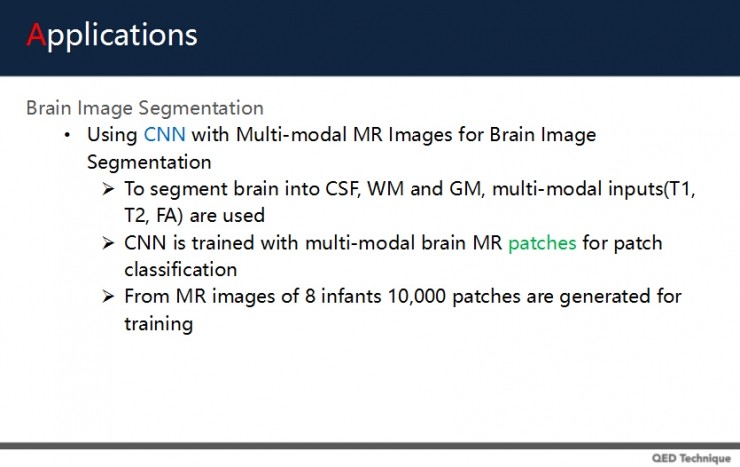 Applications

Brain Image Segmentation

• Using CNN with Multi-modal MR Images for Brain Image Segmentation

➢ To segment brain into CSF, WM and GM, multi-modal inputs(T1, T2, FA) are used

➢ CNN is trained with multi-modal brain MR patches for patch classification

➢ From MR images of 8 infants 10,000 patches are generated for training

QED Technique